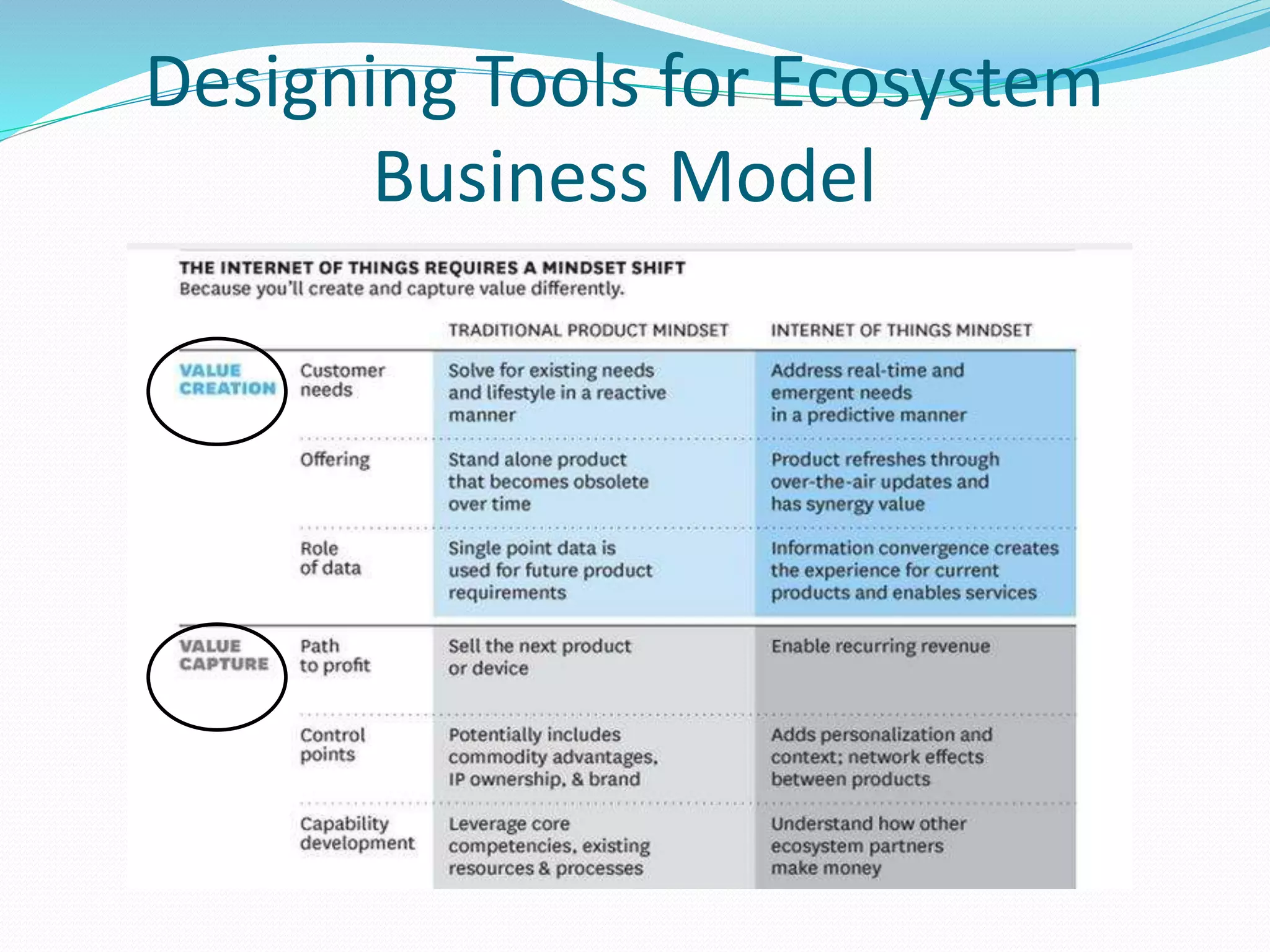 Designing Tools for Ecosystem Business Model

THE INTERNET OF THINGS REQUIRES A MINDSET SHIFT
Because you'll create and capture value differently.

| | | TRADITIONAL PRODUCT MINDSET | INTERNET OF THINGS MINDSET |
|---|---|---|---|
| VALUE CREATION | Customer needs | Solve for existing needs and lifestyle in a reactive manner | Address real-time and emergent needs in a predictive manner |
| | Offering | Stand alone product that becomes obsolete over time | Product refreshes through over-the-air updates and has synergy value |
| | Role of data | Single point data is used for future product requirements | Information convergence creates the experience for current products and enables services |
| VALUE CAPTURE | Path to profit | Sell the next product or device | Enable recurring revenue |
| | Control points | Potentially includes commodity advantages, IP ownership, & brand | Adds personalization and context; network effects between products |
| | Capability development | Leverage core competencies, existing resources & processes | Understand how other ecosystem partners make money |